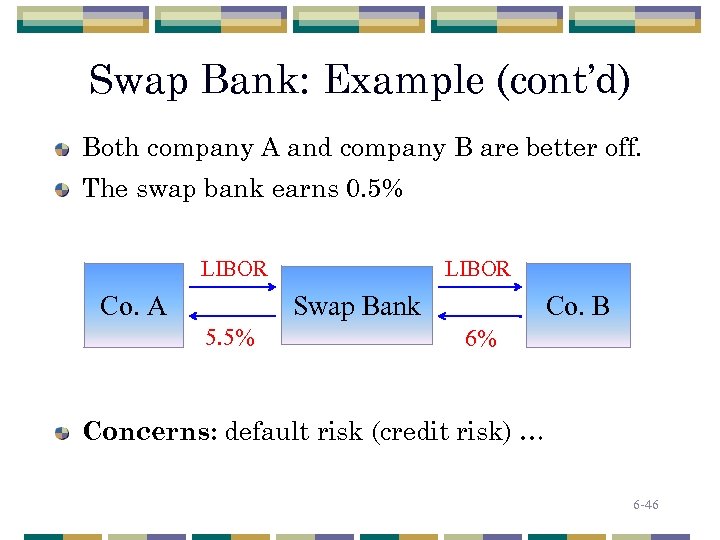 Swap Bank: Example (cont'd)

Both company A and company B are better off.

The swap bank earns 0.5%

Co. A

LIBOR

5.5%

Swap Bank

LIBOR

6%

Co. B

**Concerns:** default risk (credit risk) …

6-46